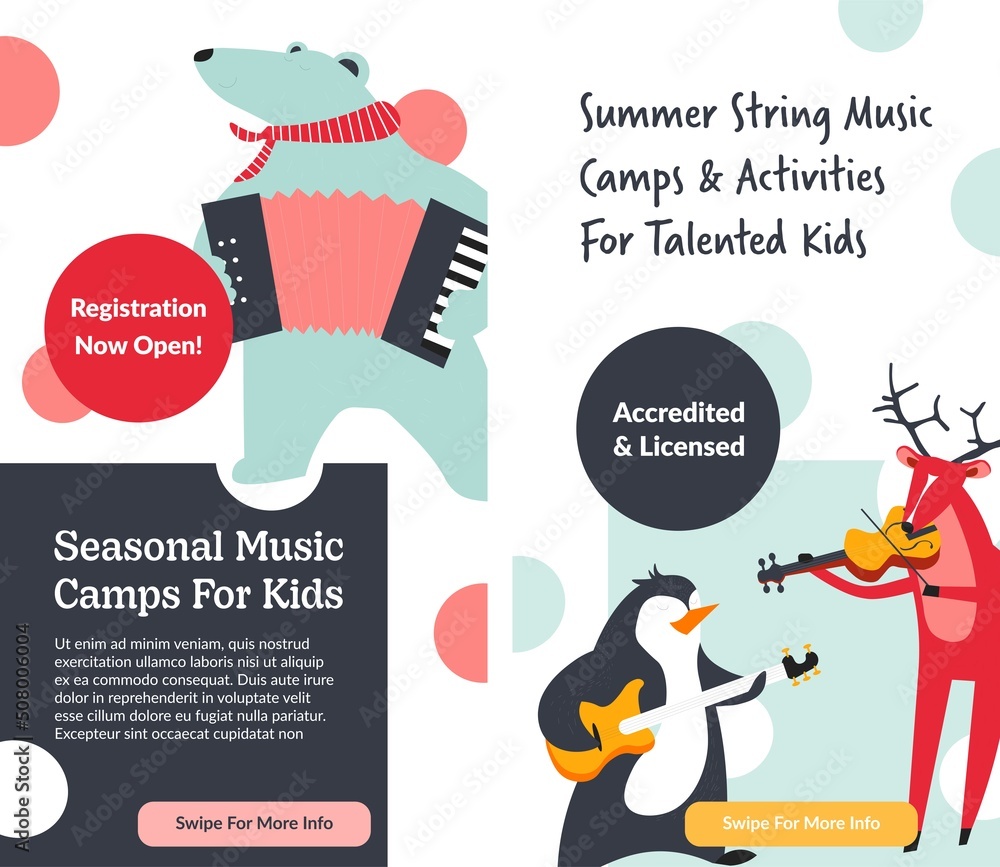 Registration Now Open!

Seasonal Music Camps For Kids

Ut enim ad minim veniam, quis nostrud exercitation ullamco laboris nisi ut aliquip ex ea commodo consequat. Duis aute irure dolor in reprehenderit in voluptate velit esse cillum dolore eu fugiat nulla pariatur. Excepteur sint occaecat cupidatat non

Swipe For More Info

Summer String Music Camps & Activities For Talented Kids

Accredited & Licensed

Swipe For More Info

Adobe Stock | #508006004